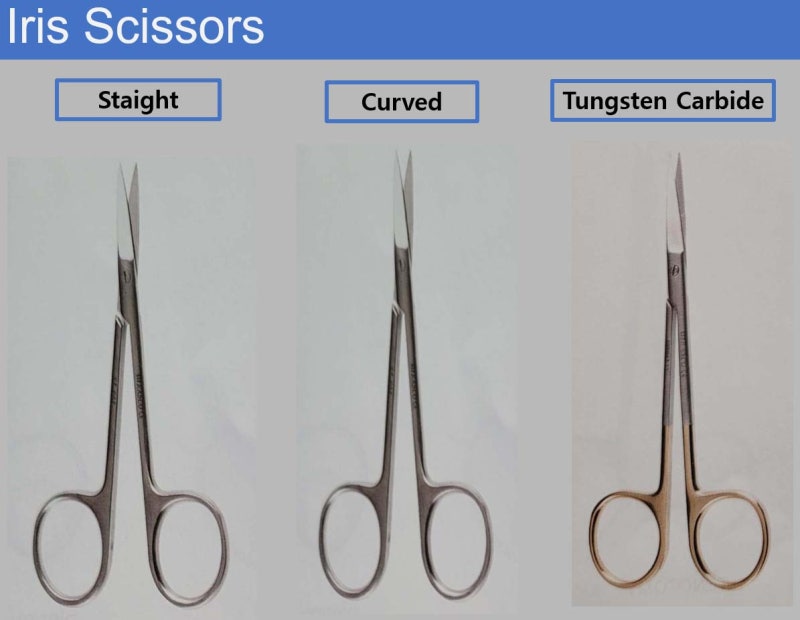 Iris Scissors

Staight

Curved

Tungsten Carbide